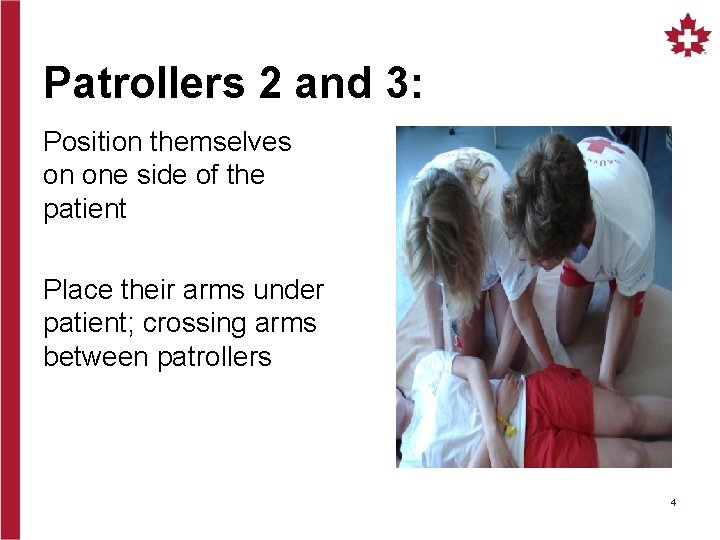 Patrollers 2 and 3:

Position themselves on one side of the patient

Place their arms under patient; crossing arms between patrollers

4